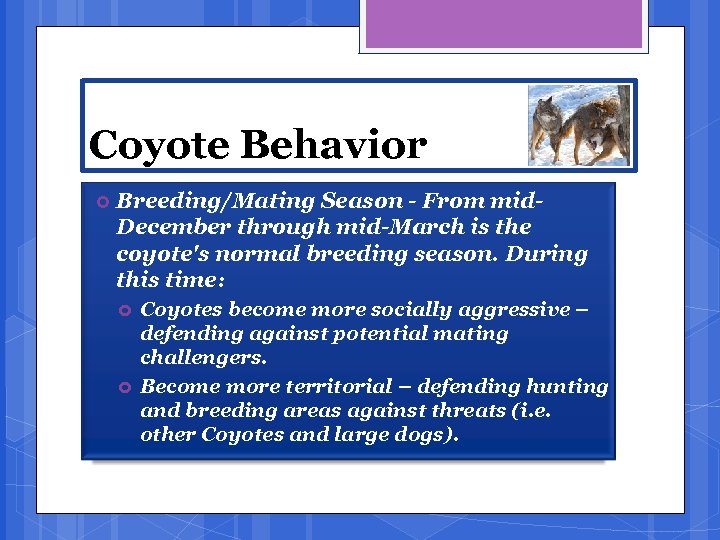 Coyote Behavior

Breeding/Mating Season - From mid-December through mid-March is the coyote's normal breeding season. During this time:

Coyotes become more socially aggressive – defending against potential mating challengers.

Become more territorial – defending hunting and breeding areas against threats (i.e. other Coyotes and large dogs).